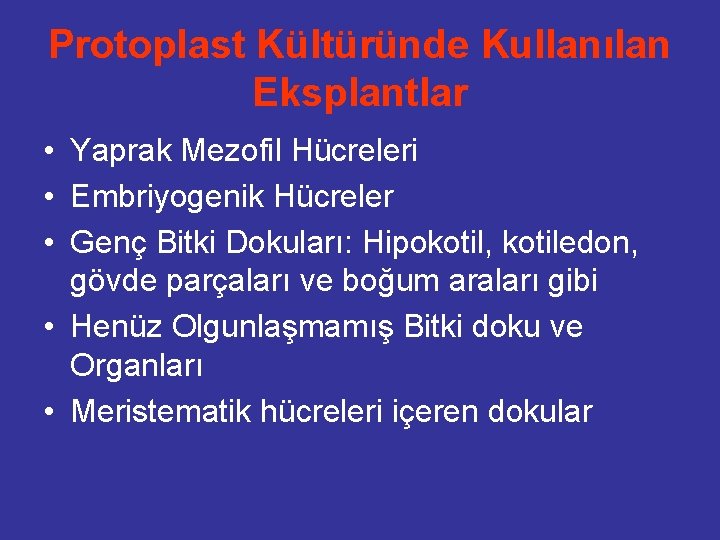 Protoplast Kültüründe Kullanılan Eksplantlar

• Yaprak Mezofil Hücreleri
• Embriyogenik Hücreler
• Genç Bitki Dokuları: Hipokotil, kotiledon, gövde parçaları ve boğum araları gibi
• Henüz Olgunlaşmamış Bitki doku ve Organları
• Meristematik hücreleri içeren dokular